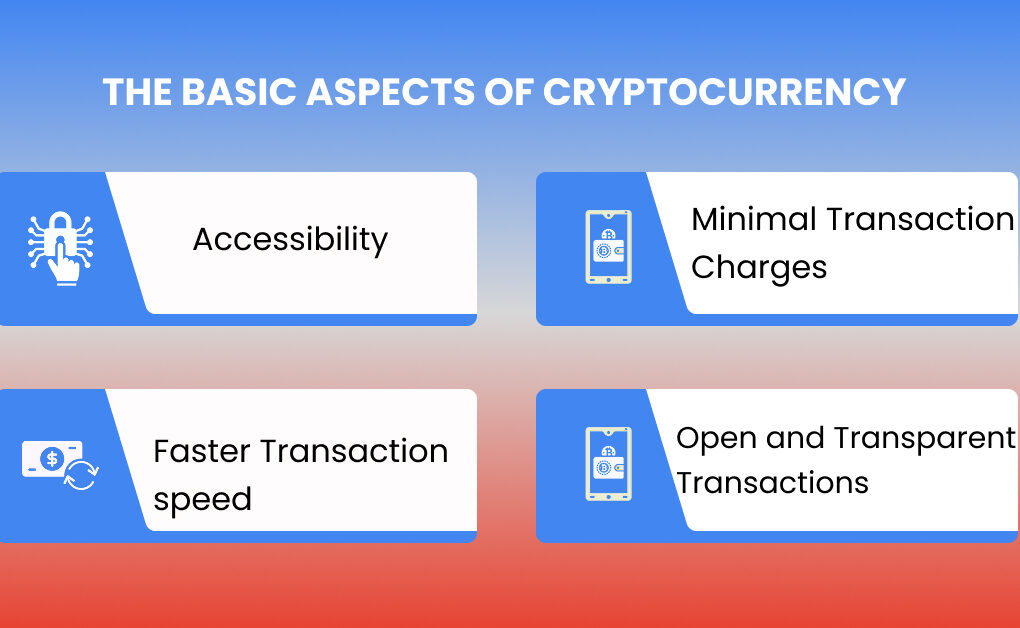 THE BASIC ASPECTS OF CRYPTOCURRENCY

Accessibility

Minimal Transaction Charges

Faster Transaction speed

Open and Transparent Transactions